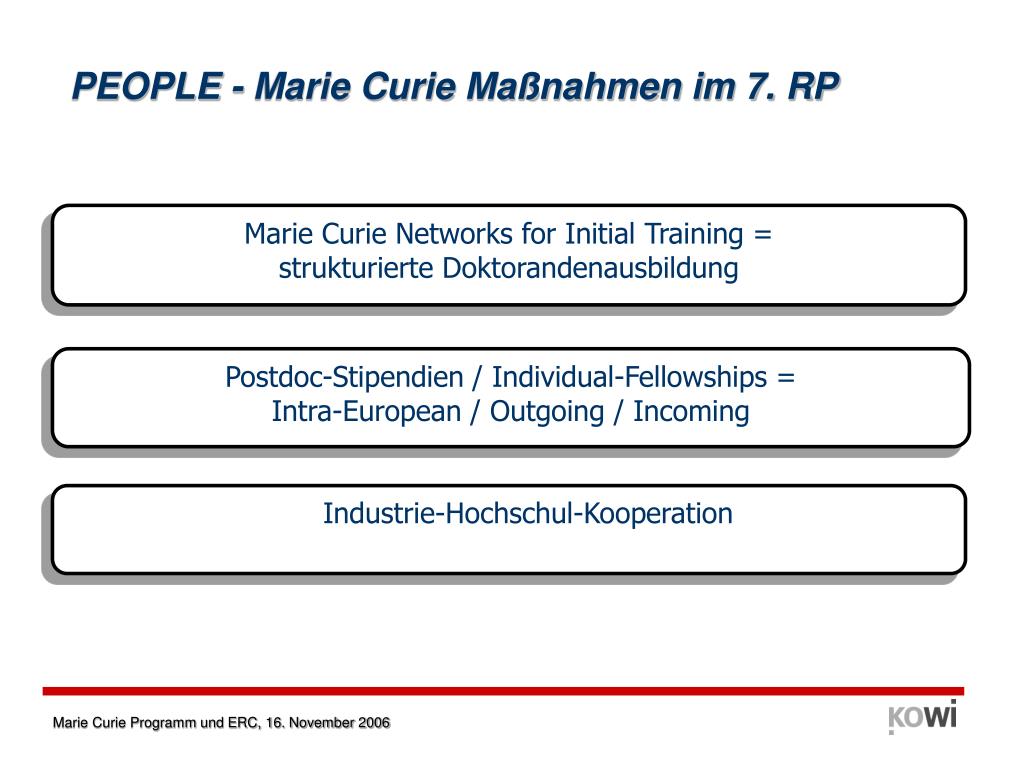 PEOPLE - Marie Curie Maßnahmen im 7. RP

Marie Curie Networks for Initial Training = strukturierte Doktorandenausbildung

Postdoc-Stipendien / Individual-Fellowships = Intra-European / Outgoing / Incoming

Industrie-Hochschul-Kooperation

Marie Curie Programm und ERC, 16. November 2006

KOWI